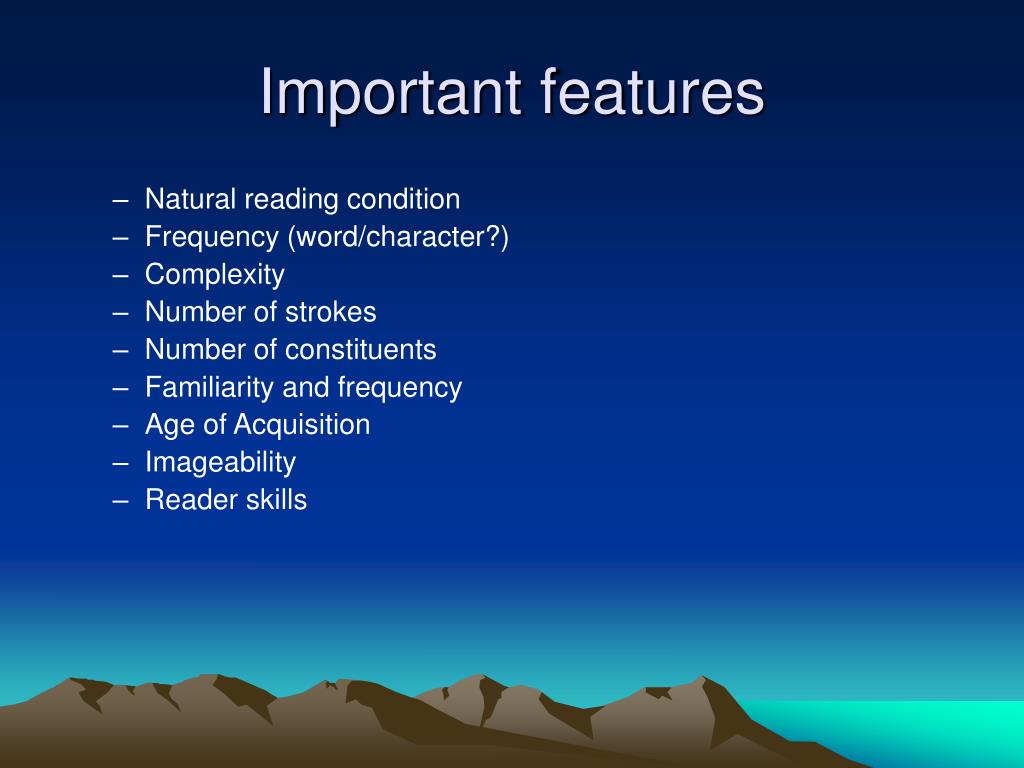 Important features

– Natural reading condition
– Frequency (word/character?)
– Complexity
– Number of strokes
– Number of constituents
– Familiarity and frequency
– Age of Acquisition
– Imageability
– Reader skills